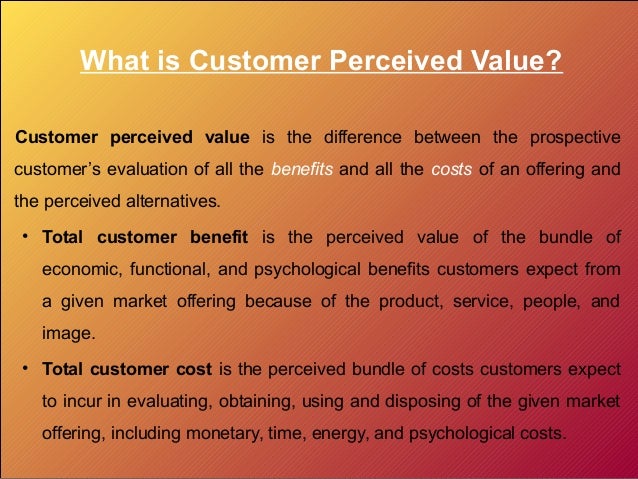 What is Customer Perceived Value?

Customer perceived value is the difference between the prospective customer's evaluation of all the benefits and all the costs of an offering and the perceived alternatives.

• Total customer benefit is the perceived value of the bundle of economic, functional, and psychological benefits customers expect from a given market offering because of the product, service, people, and image.

• Total customer cost is the perceived bundle of costs customers expect to incur in evaluating, obtaining, using and disposing of the given market offering, including monetary, time, energy, and psychological costs.